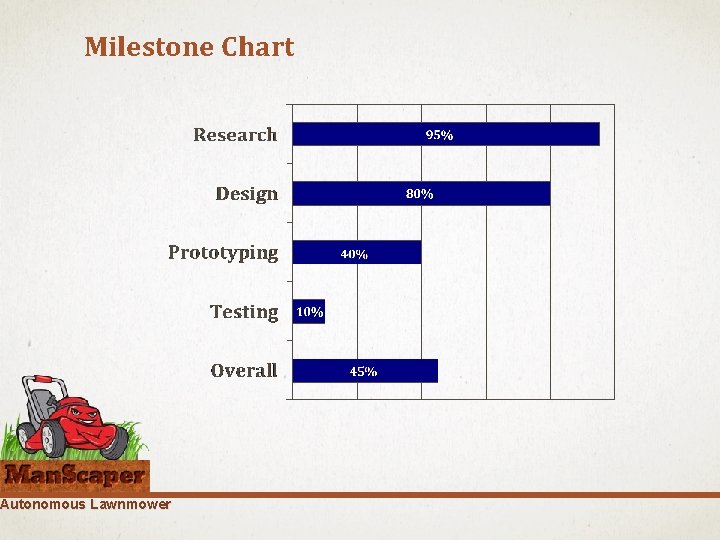 Milestone Chart

Research 95%

Design 80%

Prototyping 40%

Testing 10%

Overall 45%

ManScaper

Autonomous Lawnmower